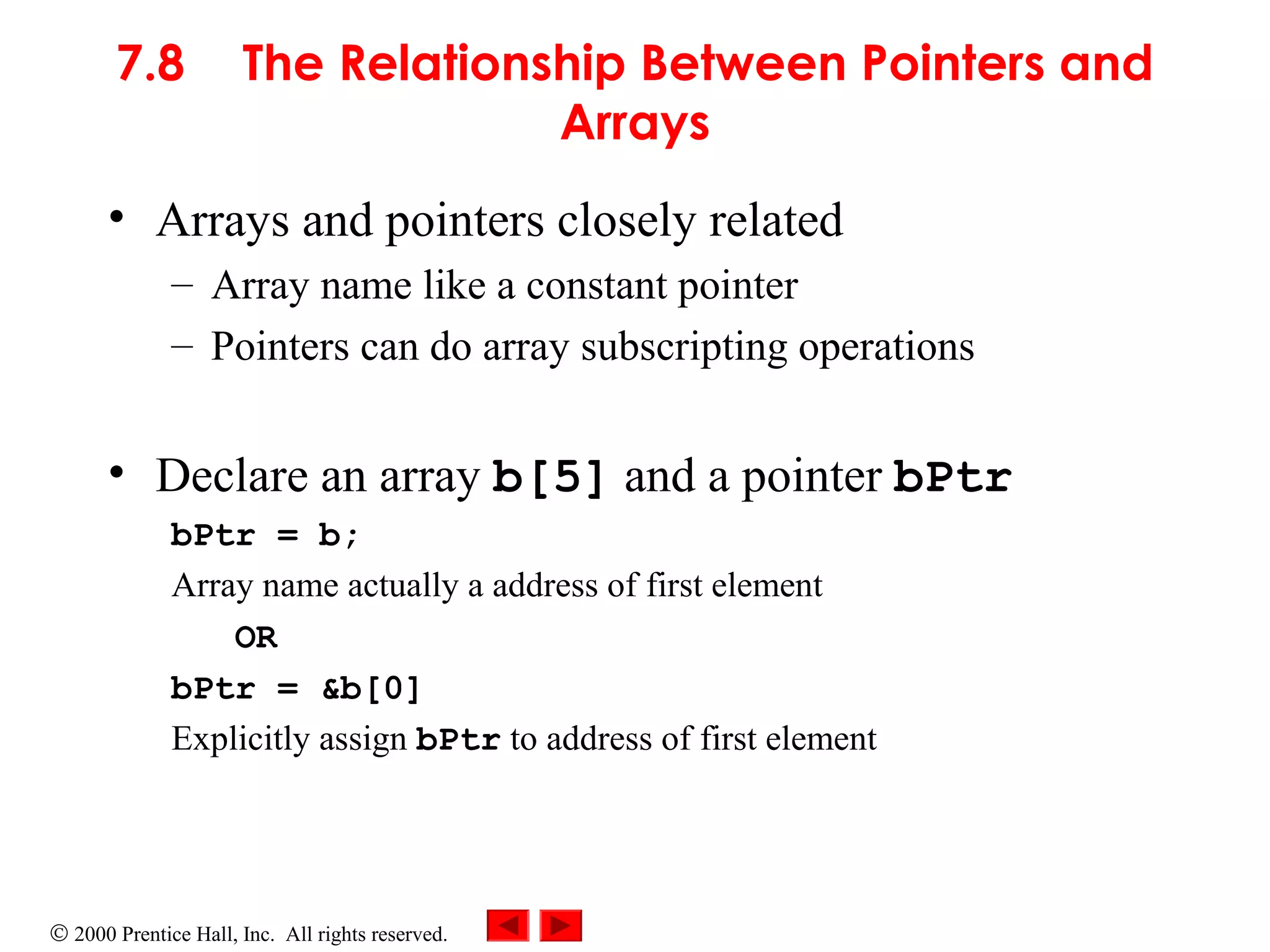 7.8 The Relationship Between Pointers and Arrays

• Arrays and pointers closely related
 – Array name like a constant pointer
 – Pointers can do array subscripting operations

• Declare an array b[5] and a pointer bPtr
 bPtr = b;
 Array name actually a address of first element
  OR
 bPtr = &b[0]
 Explicitly assign bPtr to address of first element

© 2000 Prentice Hall, Inc. All rights reserved.